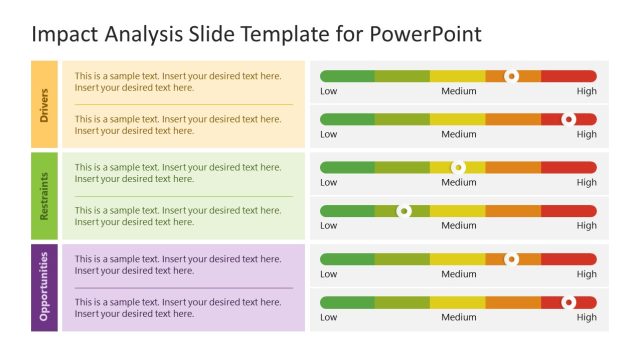 Impact Analysis Slide Template for PowerPoint

Drivers

This is a sample text. Insert your desired text here. Insert your desired text here.

Low Medium High

This is a sample text. Insert your desired text here. Insert your desired text here.

Low Medium High

Restraints

This is a sample text. Insert your desired text here. Insert your desired text here.

Low Medium High

This is a sample text. Insert your desired text here. Insert your desired text here.

Low Medium High

Opportunities

This is a sample text. Insert your desired text here. Insert your desired text here.

Low Medium High

This is a sample text. Insert your desired text here. Insert your desired text here.

Low Medium High